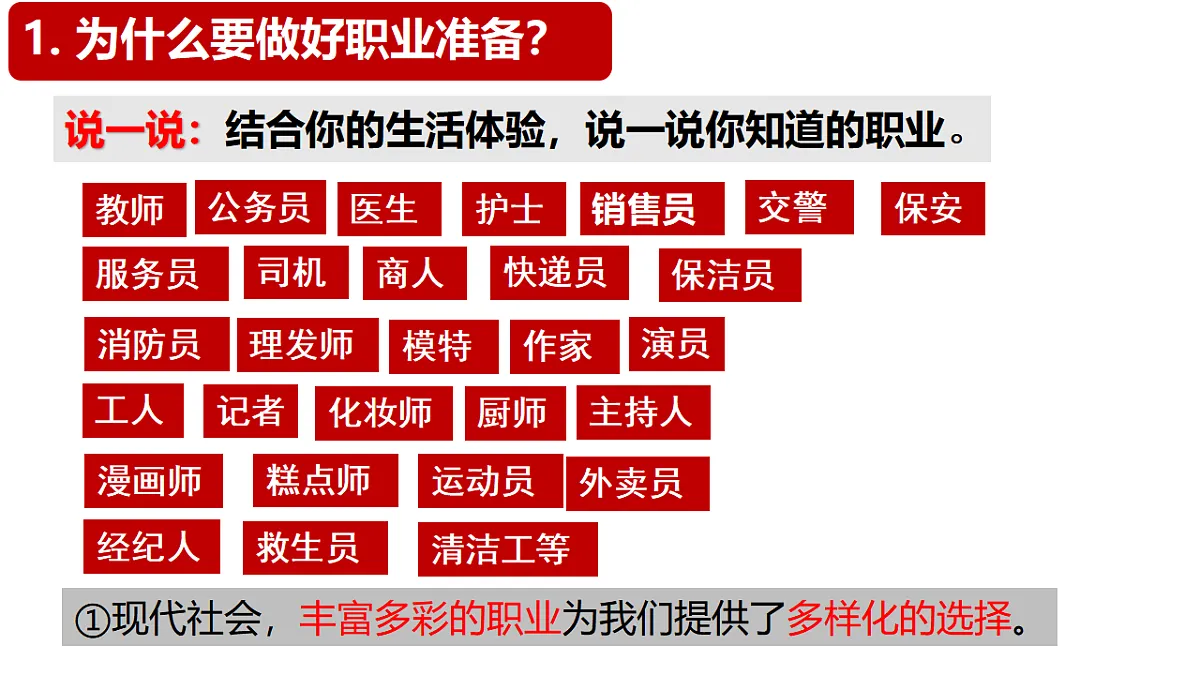 1. 为什么要做好职业准备?

说一说:结合你的生活体验,说一说你知道的职业。

教师 公务员 医生 护士 销售员 交警 保安
服务员 司机 商人 快递员 保洁员
消防员 理发师 模特 作家 演员
工人 记者 化妆师 厨师 主持人
漫画师 糕点师 运动员 外卖员
经纪人 救生员 清洁工等

①现代社会,丰富多彩的职业为我们提供了多样化的选择。